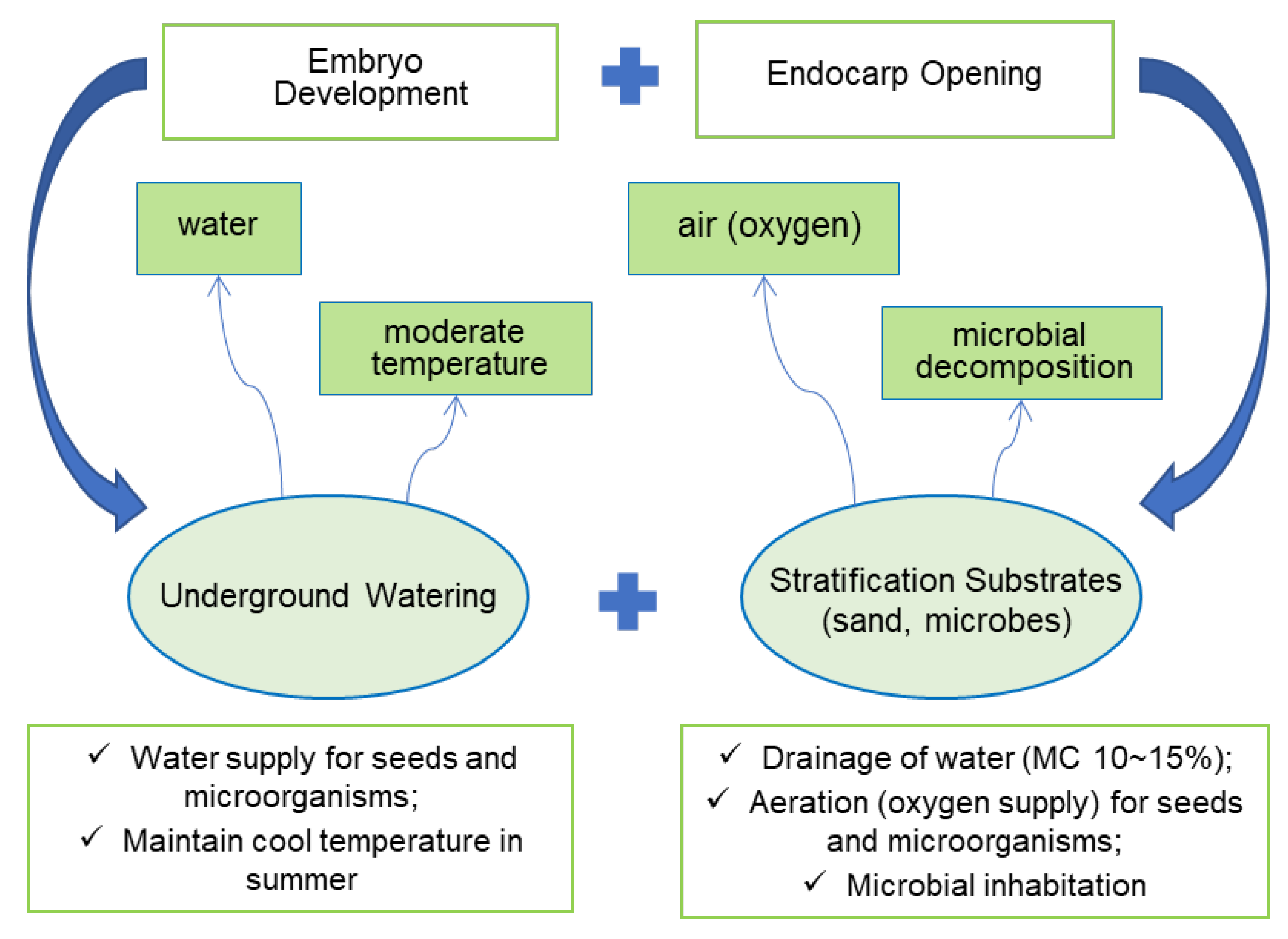 Embryo Development

Endocarp Opening

water

moderate temperature

air (oxygen)

microbial decomposition

Underground Watering

Stratification Substrates (sand, microbes)

✓ Water supply for seeds and microorganisms;
✓ Maintain cool temperature in summer

✓ Drainage of water (MC 10~15%);
✓ Aeration (oxygen supply) for seeds and microorganisms;
✓ Microbial inhabitation